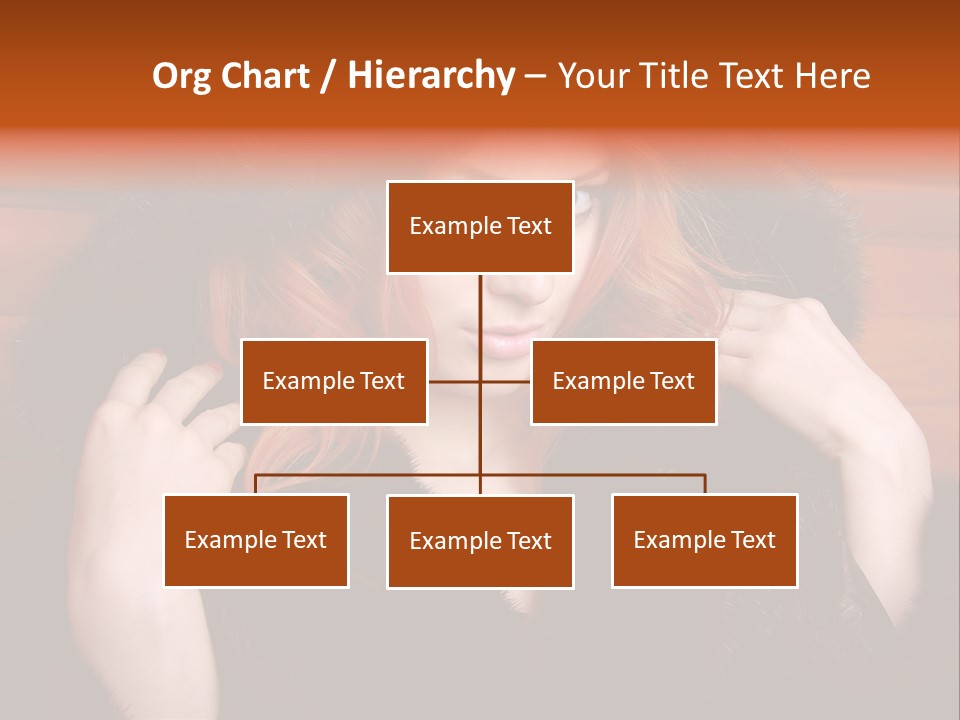 Org Chart / Hierarchy – Your Title Text Here

Example Text

Example Text

Example Text

Example Text

Example Text

Example Text